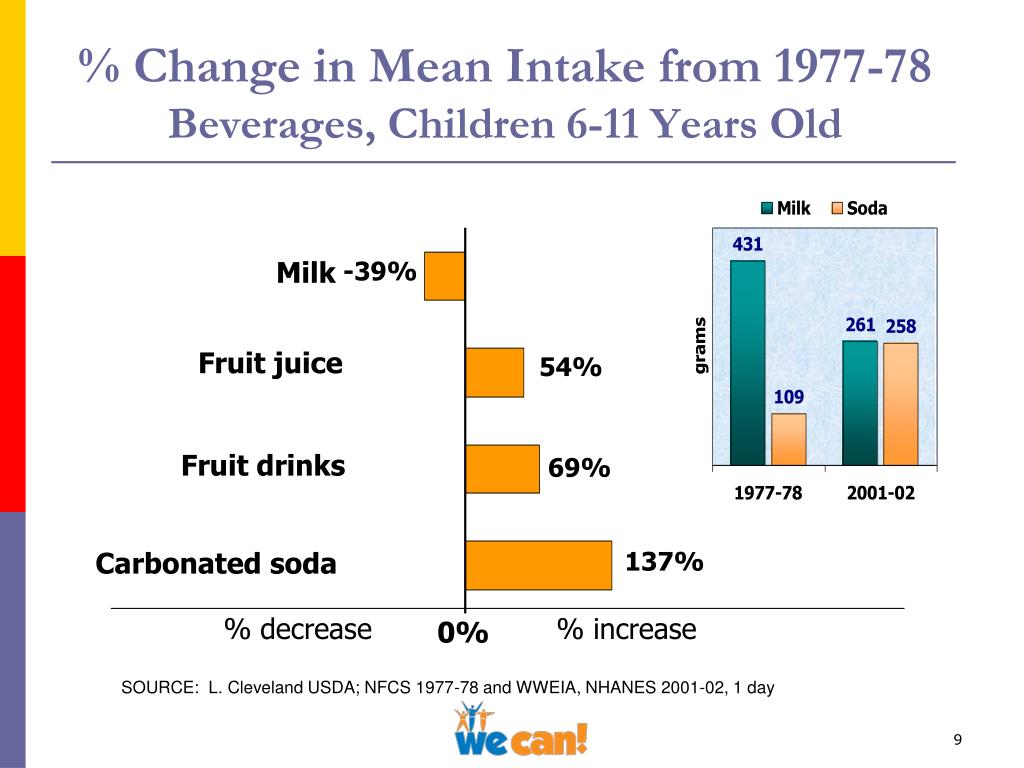 % Change in Mean Intake from 1977-78
Beverages, Children 6-11 Years Old

Milk -39%
Fruit juice 54%
Fruit drinks 69%
Carbonated soda 137%

% decrease 0% % increase

Milk Soda
grams
431
109
261 258
1977-78 2001-02

SOURCE: L. Cleveland USDA; NFCS 1977-78 and WWEIA, NHANES 2001-02, 1 day

we can!

9